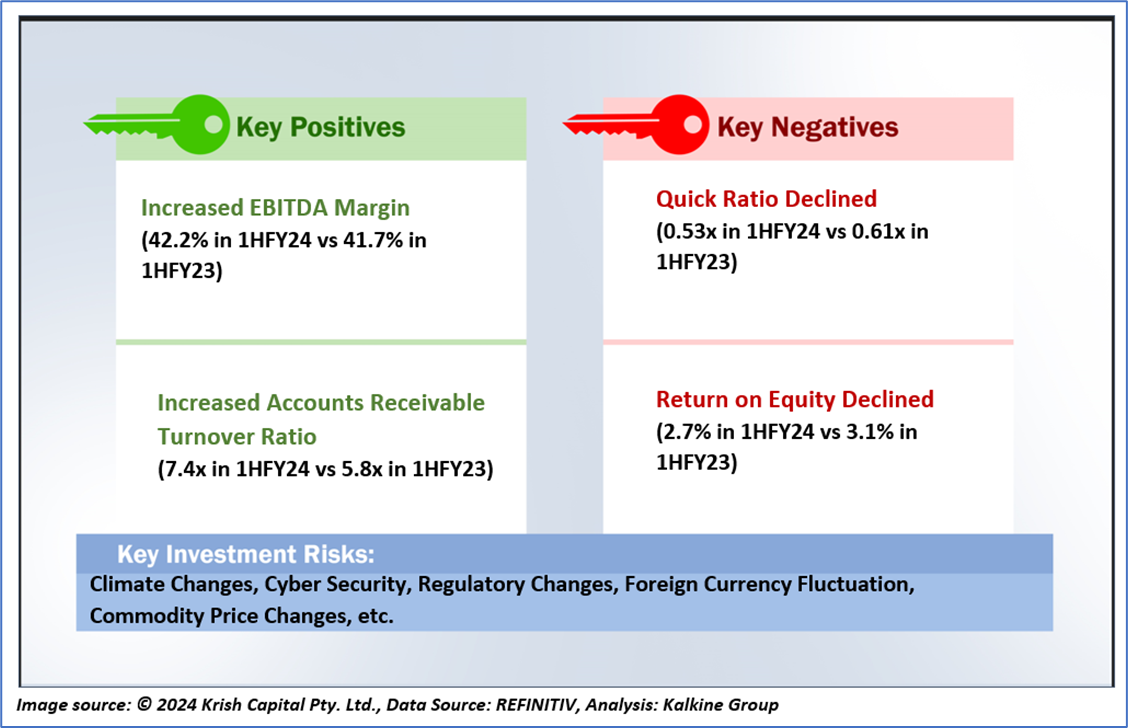 Key Positives

Increased EBITDA Margin
(42.2% in 1HFY24 vs 41.7% in 1HFY23)

Increased Accounts Receivable Turnover Ratio
(7.4x in 1HFY24 vs 5.8x in 1HFY23)

Key Negatives

Quick Ratio Declined
(0.53x in 1HFY24 vs 0.61x in 1HFY23)

Return on Equity Declined
(2.7% in 1HFY24 vs 3.1% in 1HFY23)

Key Investment Risks:
Climate Changes, Cyber Security, Regulatory Changes, Foreign Currency Fluctuation, Commodity Price Changes, etc.

Image source: © 2024 Krish Capital Pty. Ltd., Data Source: REFINITIV, Analysis: Kalkine Group